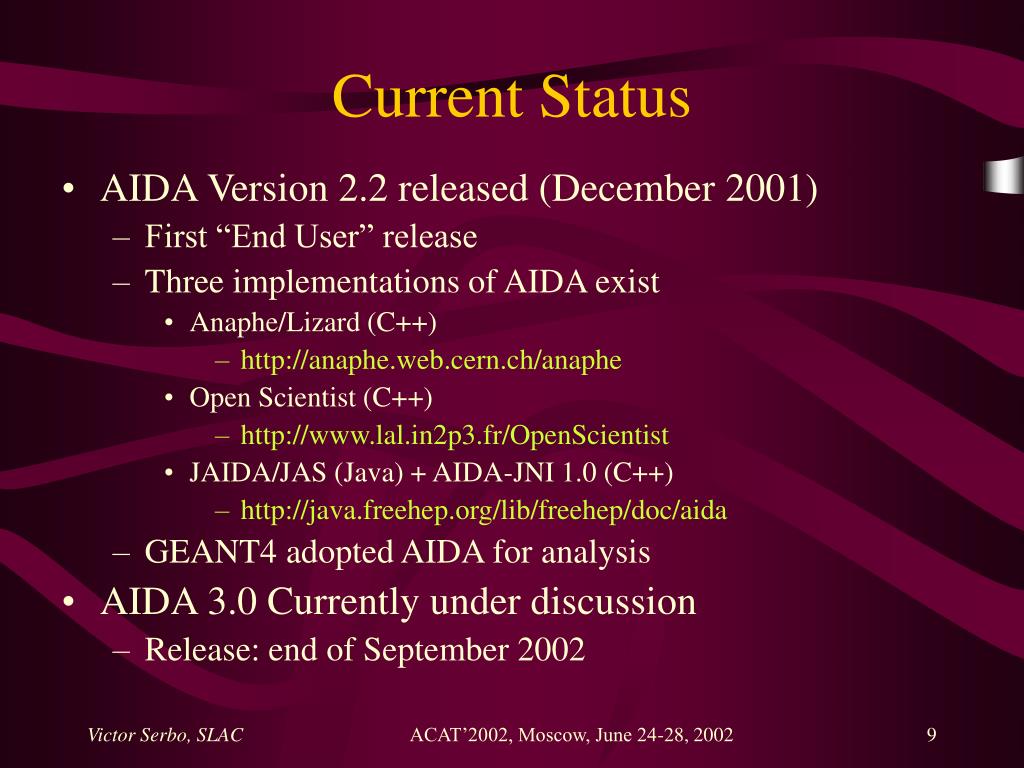 Current Status

• AIDA Version 2.2 released (December 2001)
– First “End User” release
– Three implementations of AIDA exist
• Anaphe/Lizard (C++)
– http://anaphe.web.cern.ch/anaphe
• Open Scientist (C++)
– http://www.lal.in2p3.fr/OpenScientist
• JAIDA/JAS (Java) + AIDA-JNI 1.0 (C++)
– http://java.freehep.org/lib/freehep/doc/aida
– GEANT4 adopted AIDA for analysis
• AIDA 3.0 Currently under discussion
– Release: end of September 2002

Victor Serbo, SLAC

ACAT’2002, Moscow, June 24-28, 2002

9